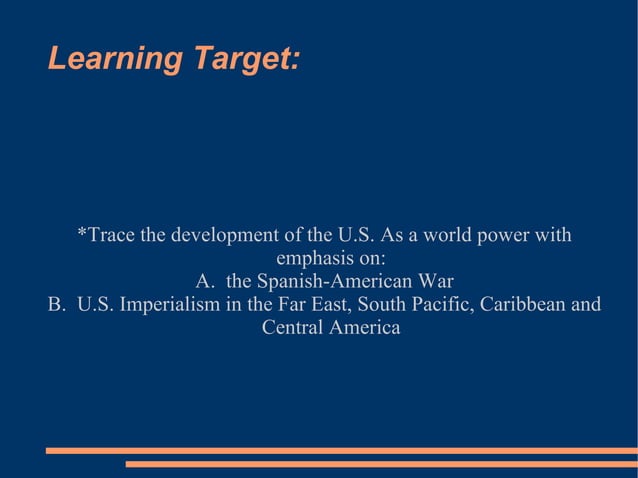 Learning Target:

*Trace the development of the U.S. As a world power with emphasis on:
A. the Spanish-American War
B. U.S. Imperialism in the Far East, South Pacific, Caribbean and Central America